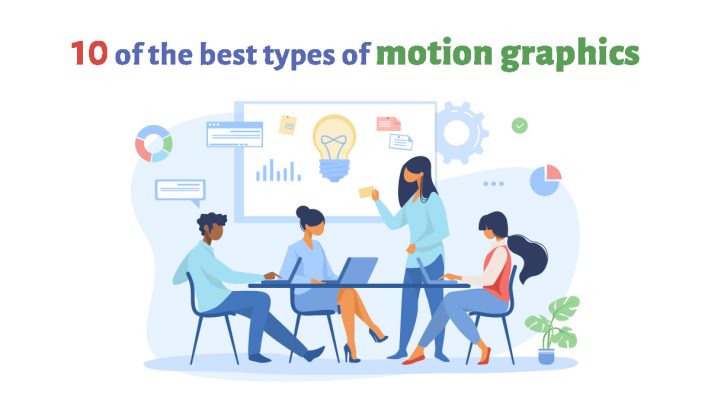 10 of the best types of motion graphics